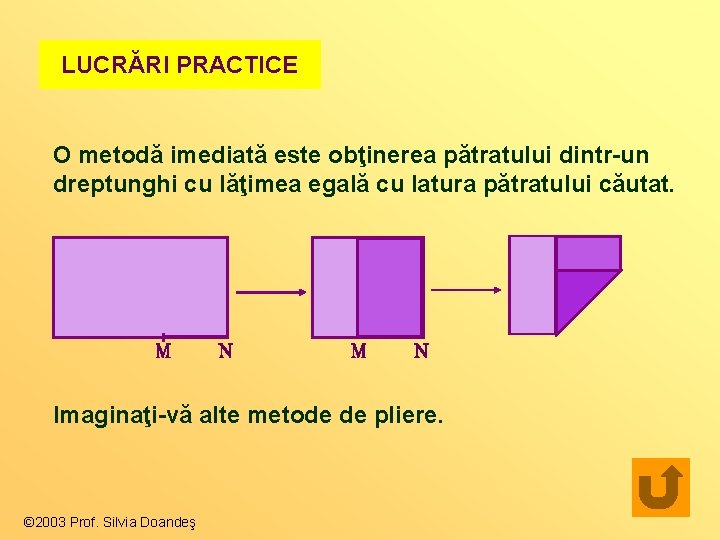 LUCRĂRI PRACTICE

O metodă imediată este obţinerea pătratului dintr-un dreptunghi cu lăţimea egală cu latura pătratului căutat.

M N

M N

Imaginaţi-vă alte metode de pliere.

©2003 Prof. Silvia Doandeş